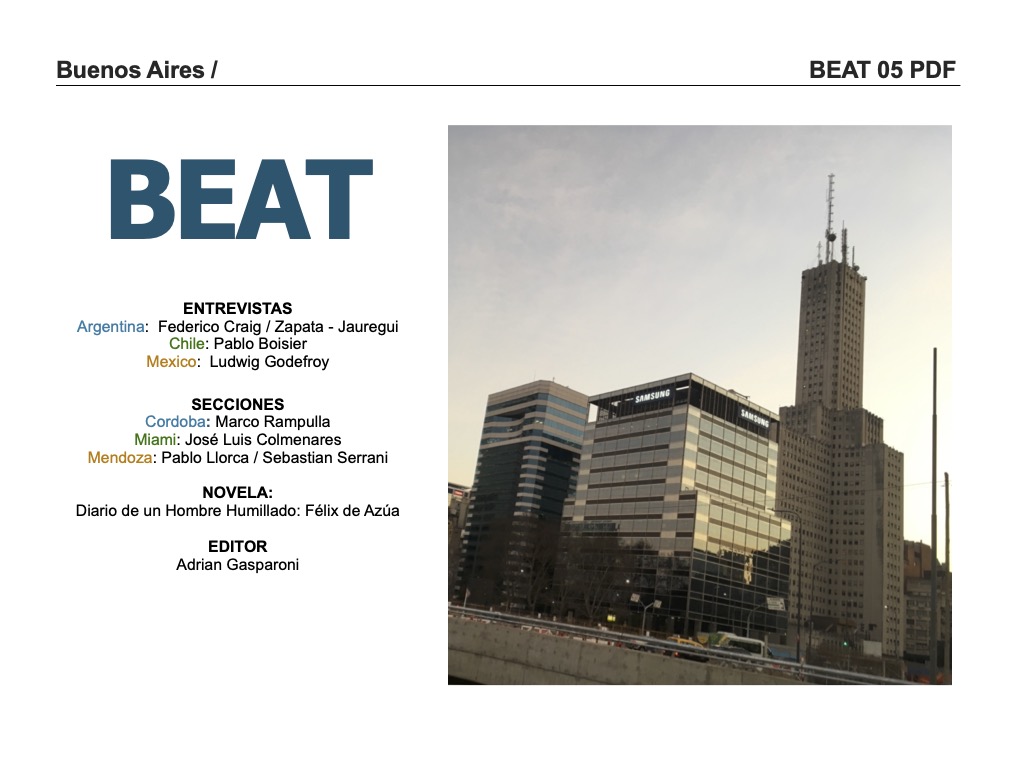 Buenos Aires /

BEAT 05 PDF

BEAT

ENTREVISTAS
Argentina: Federico Craig / Zapata - Jauregui
Chile: Pablo Boisier
Mexico: Ludwig Godefroy

SECCIONES
Cordoba: Marco Rampulla
Miami: José Luis Colmenares
Mendoza: Pablo Llorca / Sebastian Serrani

NOVELA:
Diario de un Hombre Humillado: Félix de Azúa

EDITOR
Adrian Gasparoni

SAMSUNG

SAMSUNG